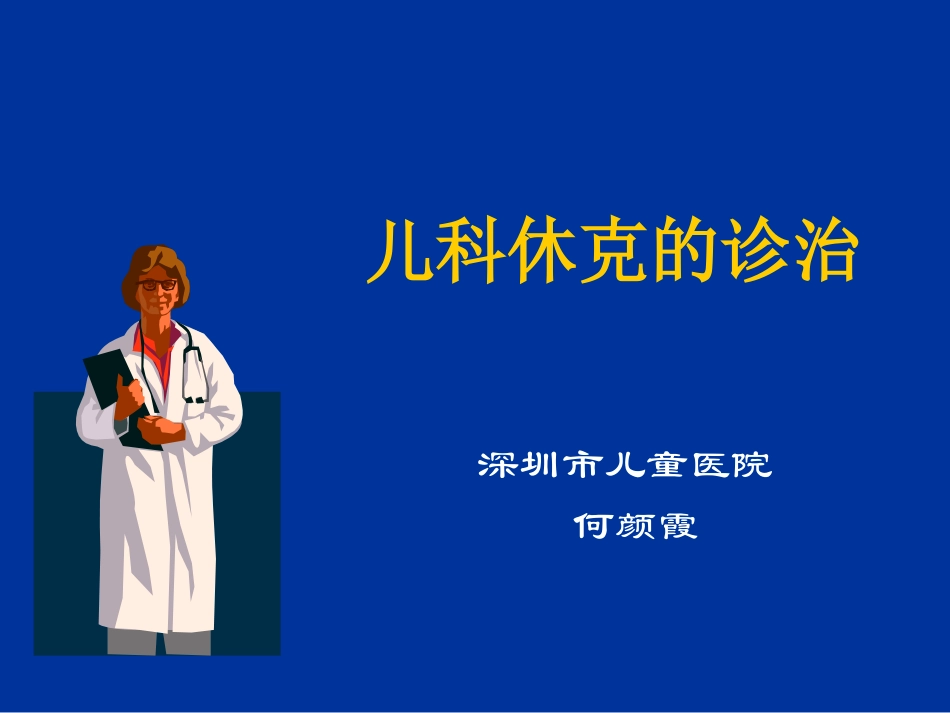 儿科休克的诊治

深圳市儿童医院

何颜霞